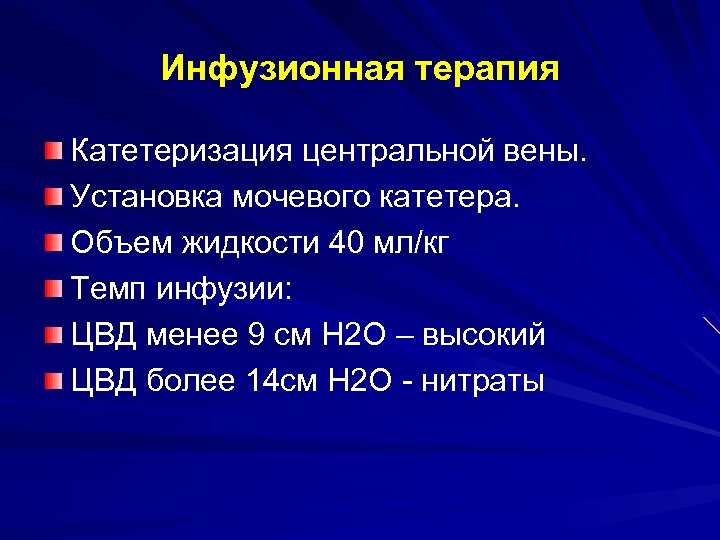 Инфузионная терапия

Катетеризация центральной вены.
Установка мочевого катетера.
Объем жидкости 40 мл/кг
Темп инфузии:
ЦВД менее 9 см Н2О – высокий
ЦВД более 14см Н2О - нитраты